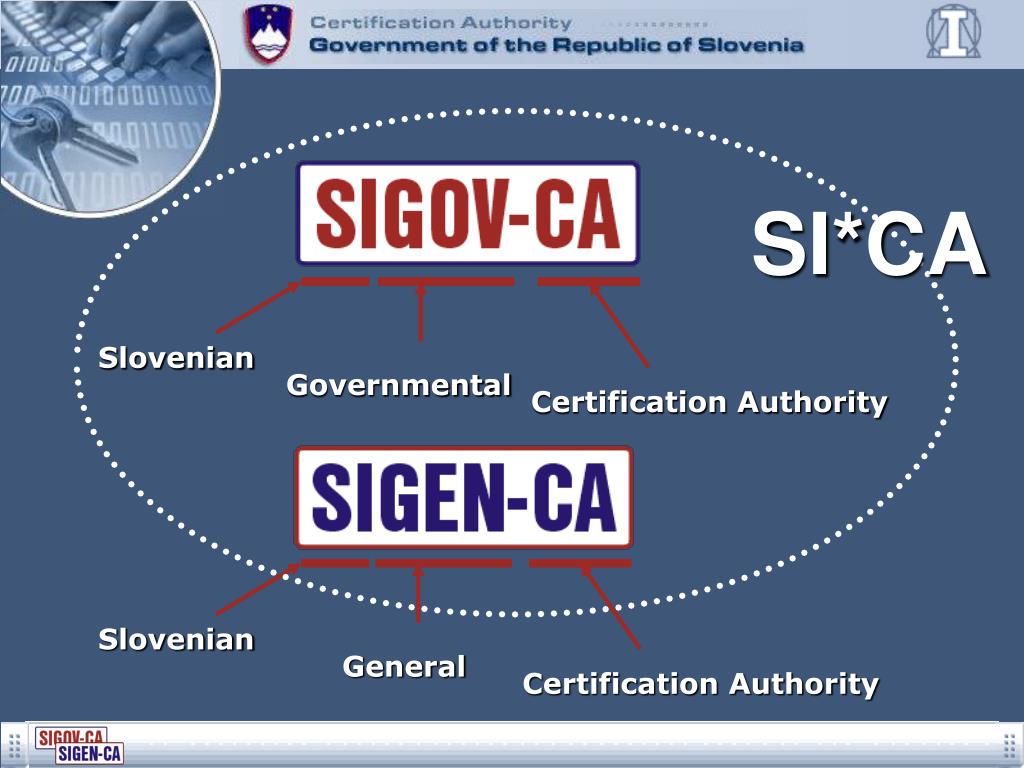 Certification Authority
Government of the Republic of Slovenia

SIGOV-CA

SI*CA

Slovenian

Governmental

Certification Authority

SIGEN-CA

Slovenian

General

Certification Authority

SIGOV-CA
SIGEN-CA